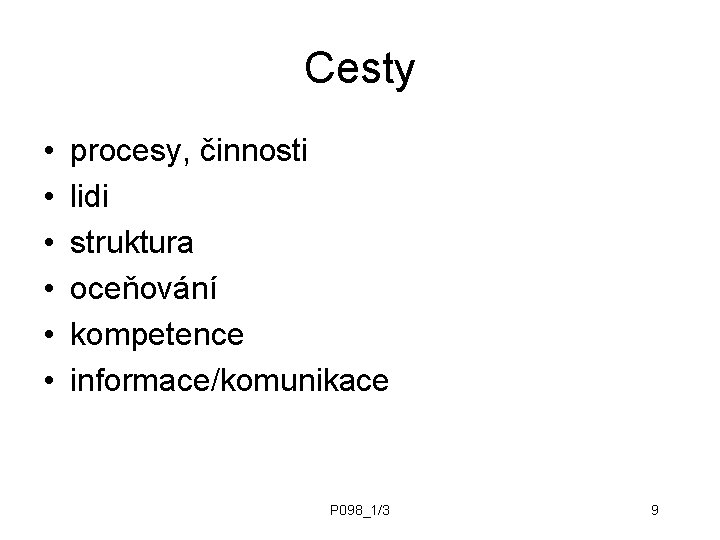 Cesty

• procesy, činnosti
• lidi
• struktura
• oceňování
• kompetence
• informace/komunikace

P098_1/3

9